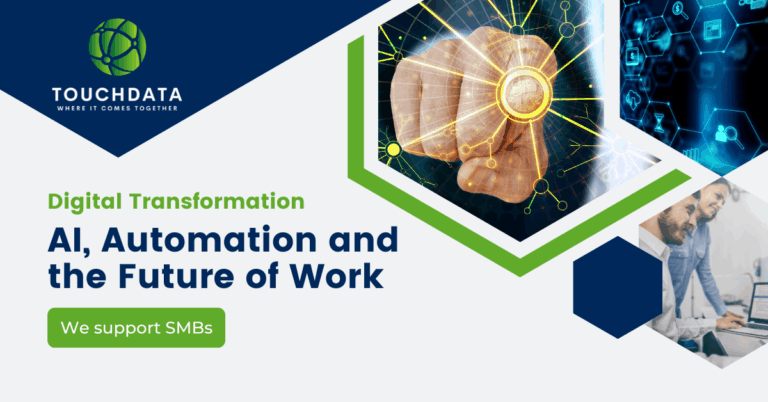 TOUCHDATA
WHERE IT COMES TOGETHER

Digital Transformation

AI, Automation and the Future of Work

We support SMBs